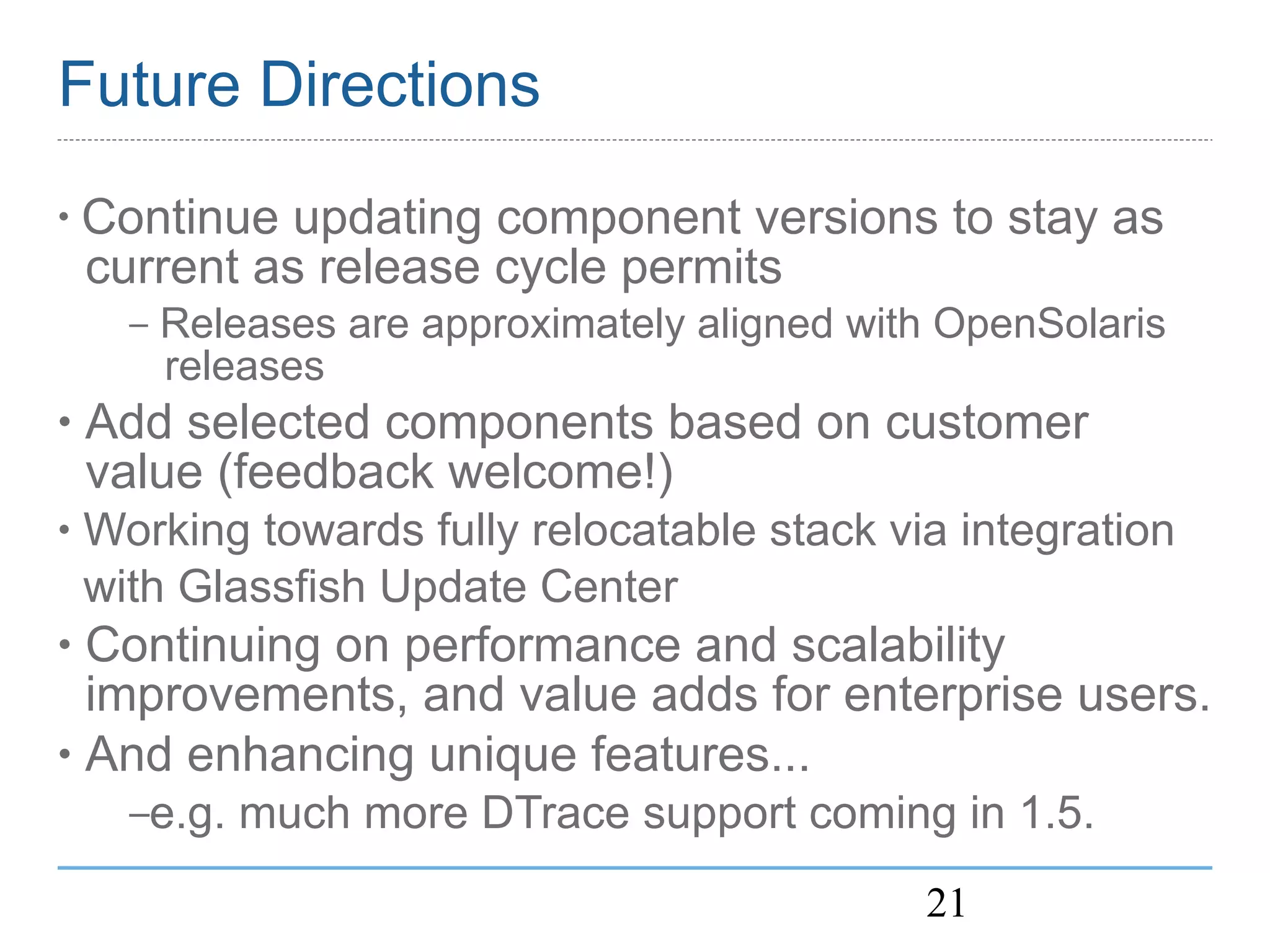 Future Directions

• Continue updating component versions to stay as current as release cycle permits

– Releases are approximately aligned with OpenSolaris releases

• Add selected components based on customer value (feedback welcome!)

• Working towards fully relocatable stack via integration with Glassfish Update Center

• Continuing on performance and scalability improvements, and value adds for enterprise users.

• And enhancing unique features...

–e.g. much more DTrace support coming in 1.5.

21